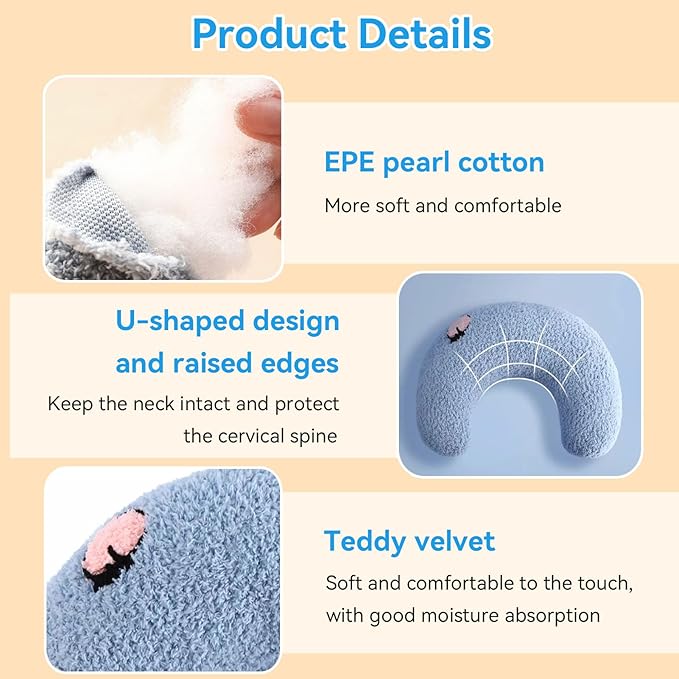 Product Details

EPE pearl cotton

More soft and comfortable

U-shaped design and raised edges

Keep the neck intact and protect the cervical spine

Teddy velvet

Soft and comfortable to the touch, with good moisture absorption